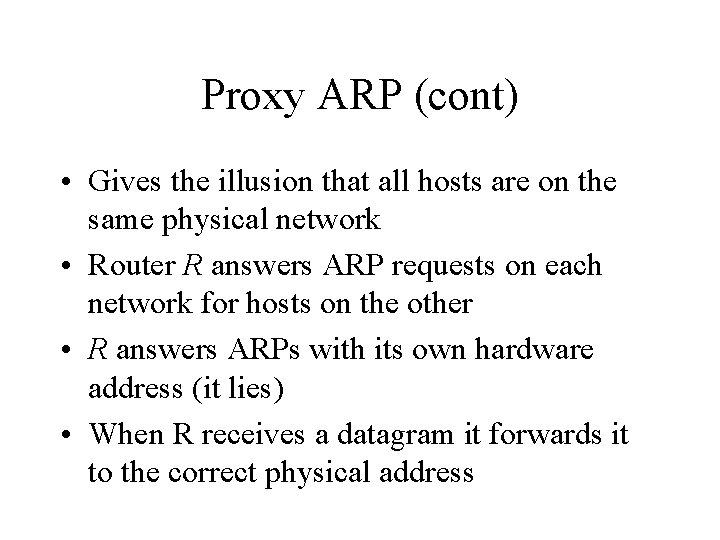 Proxy ARP (cont)

• Gives the illusion that all hosts are on the same physical network

• Router R answers ARP requests on each network for hosts on the other

• R answers ARPs with its own hardware address (it lies)

• When R receives a datagram it forwards it to the correct physical address